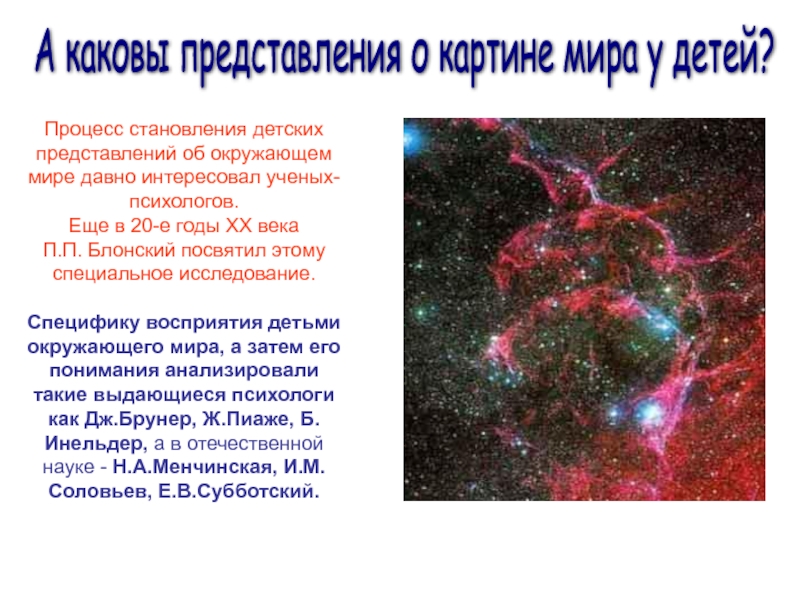 А каковы представления о картине мира у детей?

Процесс становления детских представлений об окружающем мире давно интересовал ученых-психологов. Еще в 20-е годы XX века П.П. Блонский посвятил этому специальное исследование.

Специфику восприятия детьми окружающего мира, а затем его понимания анализировали такие выдающиеся психологи как Дж.Брунер, Ж.Пиаже, Б. Инельдер, а в отечественной науке - Н.А.Менчинская, И.М. Соловьев, Е.В.Субботский.